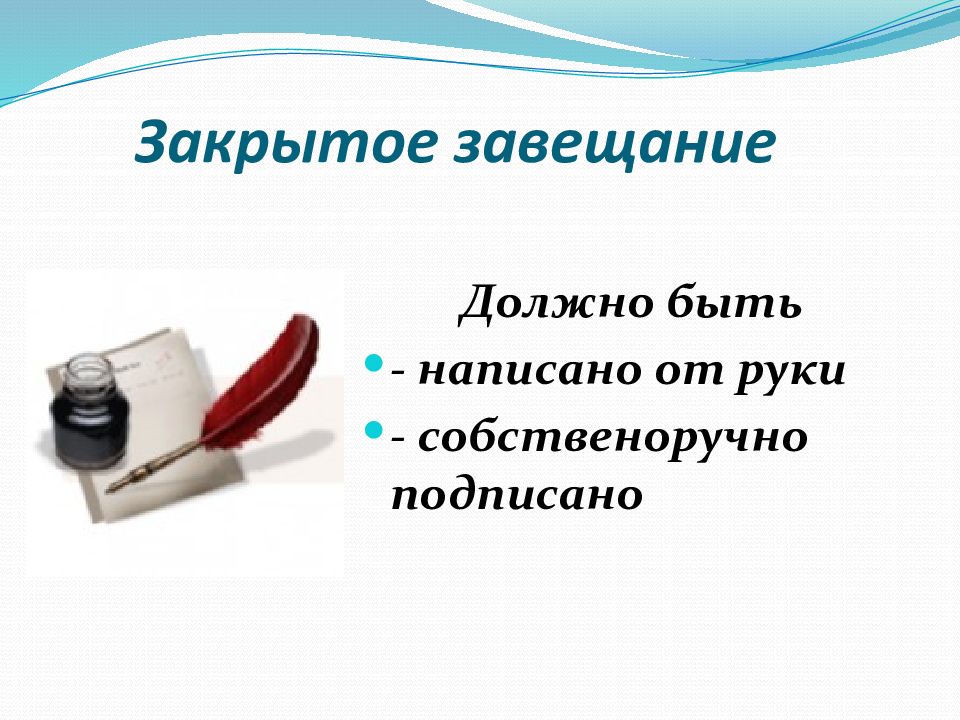 Закрытое завещание

Должно быть

- написано от руки

- собственоручно подписано